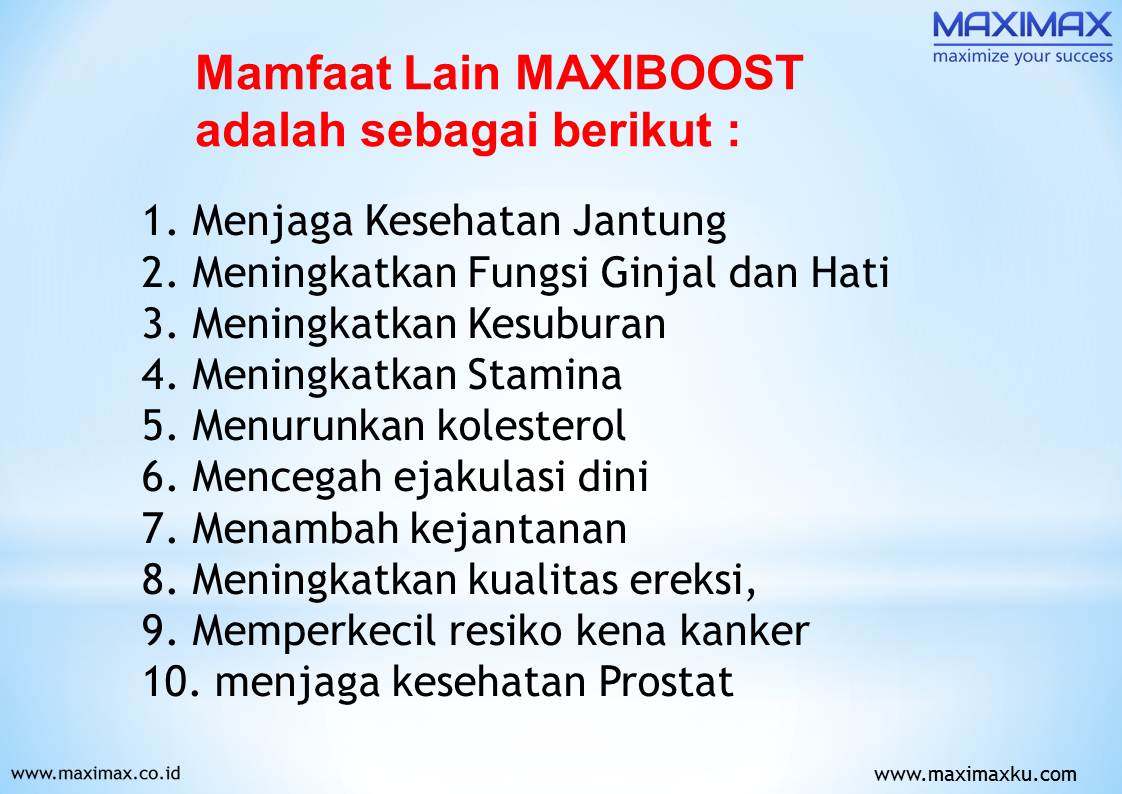 MAXIMAX
maximize your success

Mamfaat Lain MAXIBOOST adalah sebagai berikut :

1. Menjaga Kesehatan Jantung
2. Meningkatkan Fungsi Ginjal dan Hati
3. Meningkatkan Kesuburan
4. Meningkatkan Stamina
5. Menurunkan kolesterol
6. Mencegah ejakulasi dini
7. Menambah kejantanan
8. Meningkatkan kualitas ereksi,
9. Memperkecil resiko kena kanker
10. menjaga kesehatan Prostat

www.maximax.co.id

www.maximaxku.com